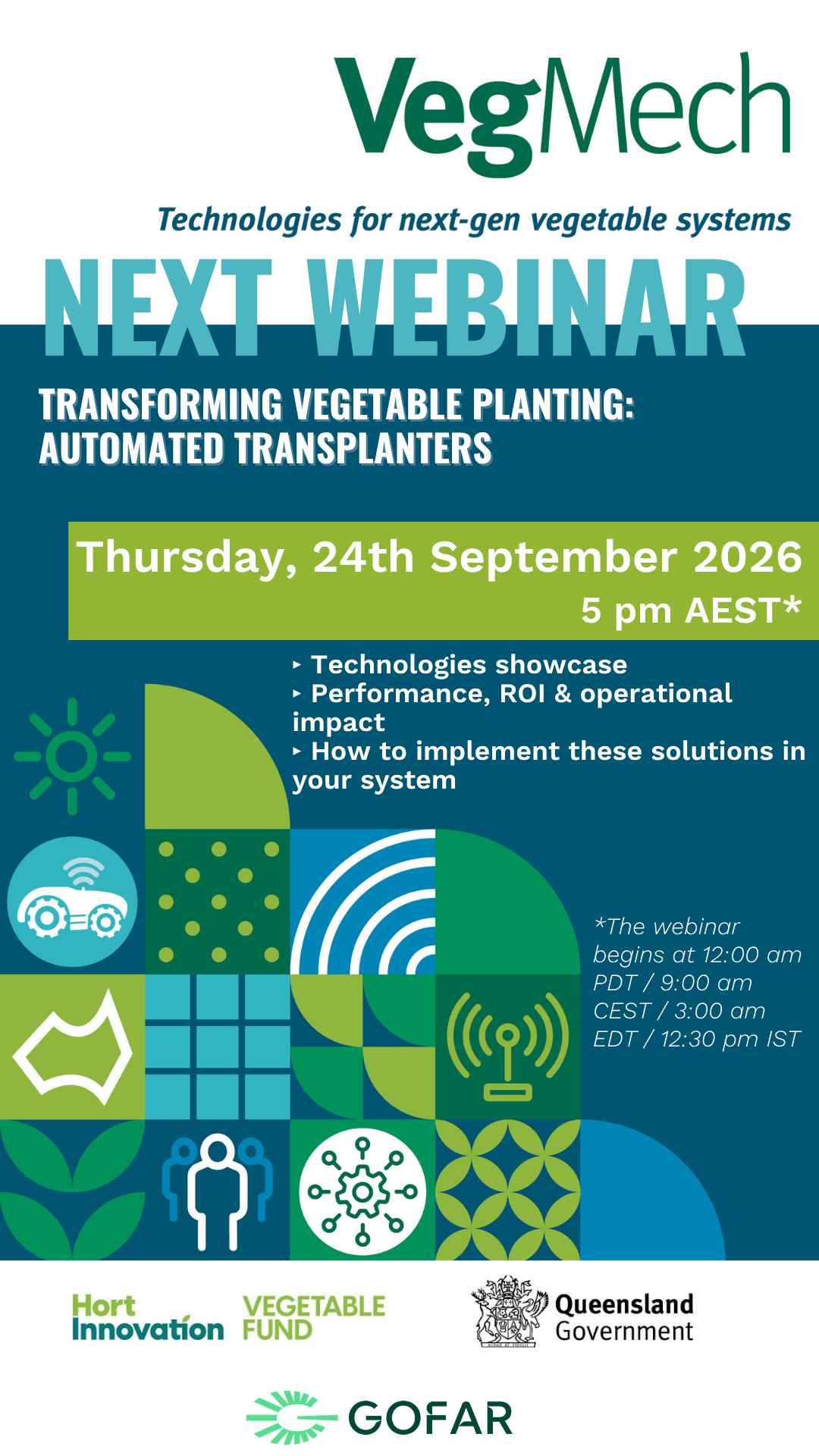 VegMech

Technologies for next-gen vegetable systems

NEXT WEBINAR

TRANSFORMING VEGETABLE PLANTING: AUTOMATED TRANSPLANTERS

Thursday, 24th September 2026
5 pm AEST*

‣ Technologies showcase
‣ Performance, ROI & operational impact
‣ How to implement these solutions in your system

*The webinar begins at 12:00 am PDT / 9:00 am CEST / 3:00 am EDT / 12:30 pm IST

Hort Innovation VEGETABLE FUND

Queensland Government

GOFAR